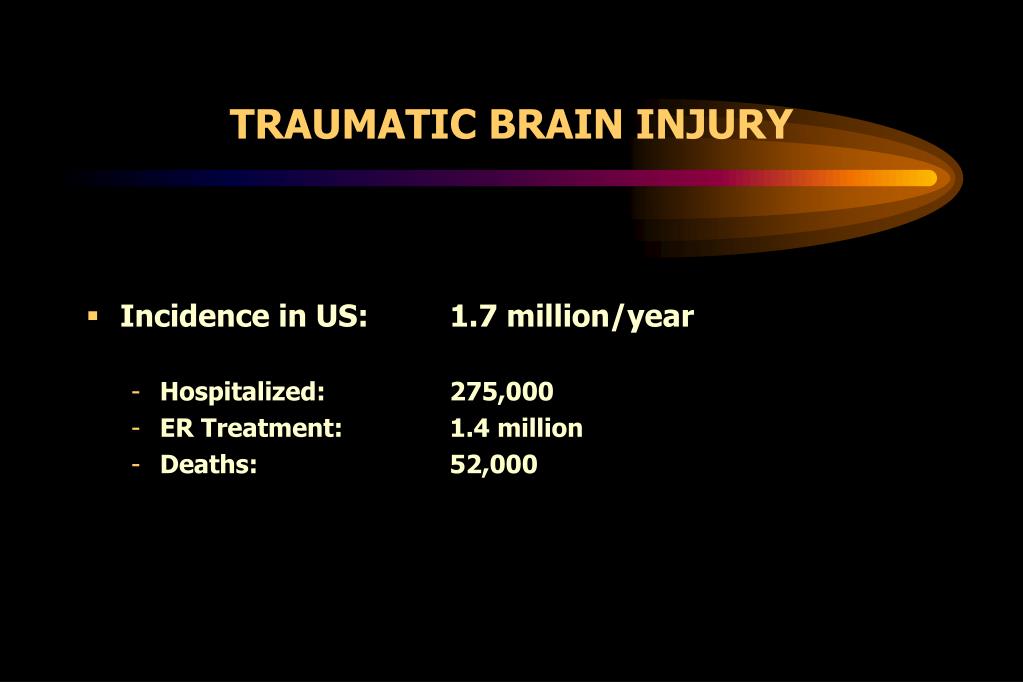 TRAUMATIC BRAIN INJURY

▪ Incidence in US: 1.7 million/year

- Hospitalized: 275,000
- ER Treatment: 1.4 million
- Deaths: 52,000